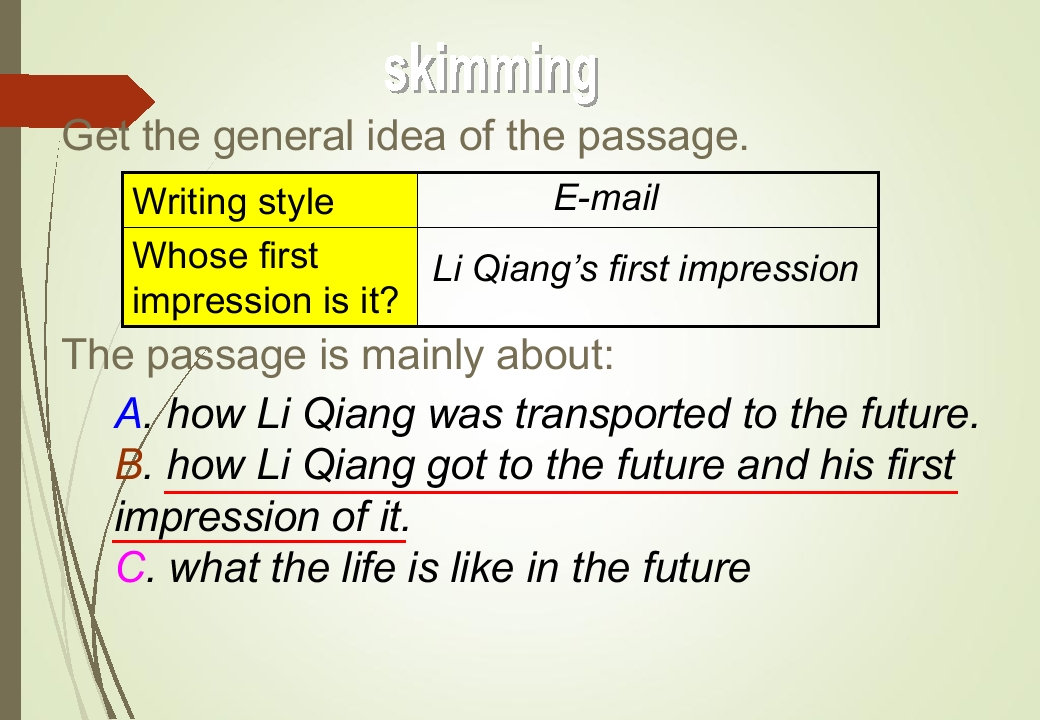 skimming

Get the general idea of the passage.

| Writing style | E-mail |
|---|---|
| Whose first impression is it? | Li Qiang's first impression |

The passage is mainly about:

A. how Li Qiang was transported to the future.
B. how Li Qiang got to the future and his first impression of it.
C. what the life is like in the future